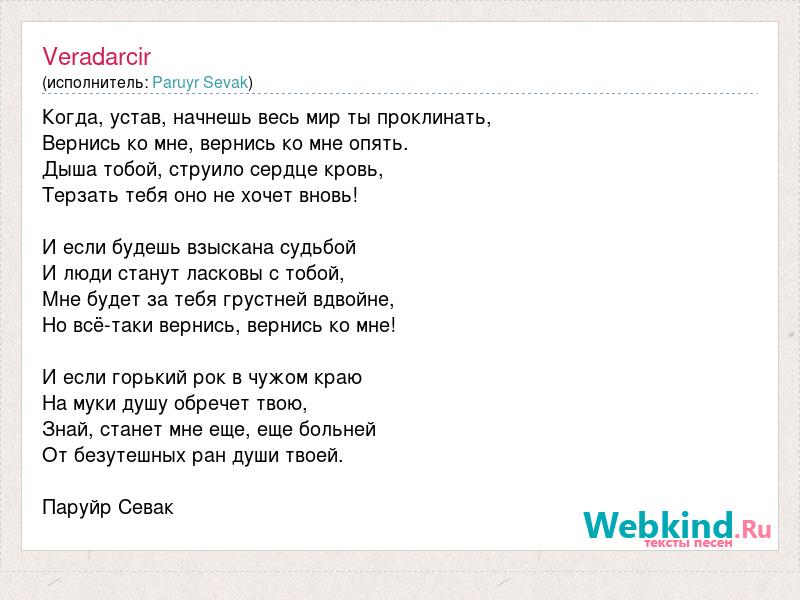 Veradarcir
(исполнитель: Paruyr Sevak)

Когда, устав, начнешь весь мир ты проклинать,
Вернись ко мне, вернись ко мне опять.
Дыша тобой, струило сердце кровь,
Терзать тебя оно не хочет вновь!

И если будешь взыскана судьбой
И люди станут ласковы с тобой,
Мне будет за тебя грустней вдвойне,
Но всё-таки вернись, вернись ко мне!

И если горький рок в чужом краю
На муки душу обречет твою,
Знай, станет мне еще, еще больней
От безутешных ран души твоей.

Паруйр Севак

Webkind.Ru
тексты песен